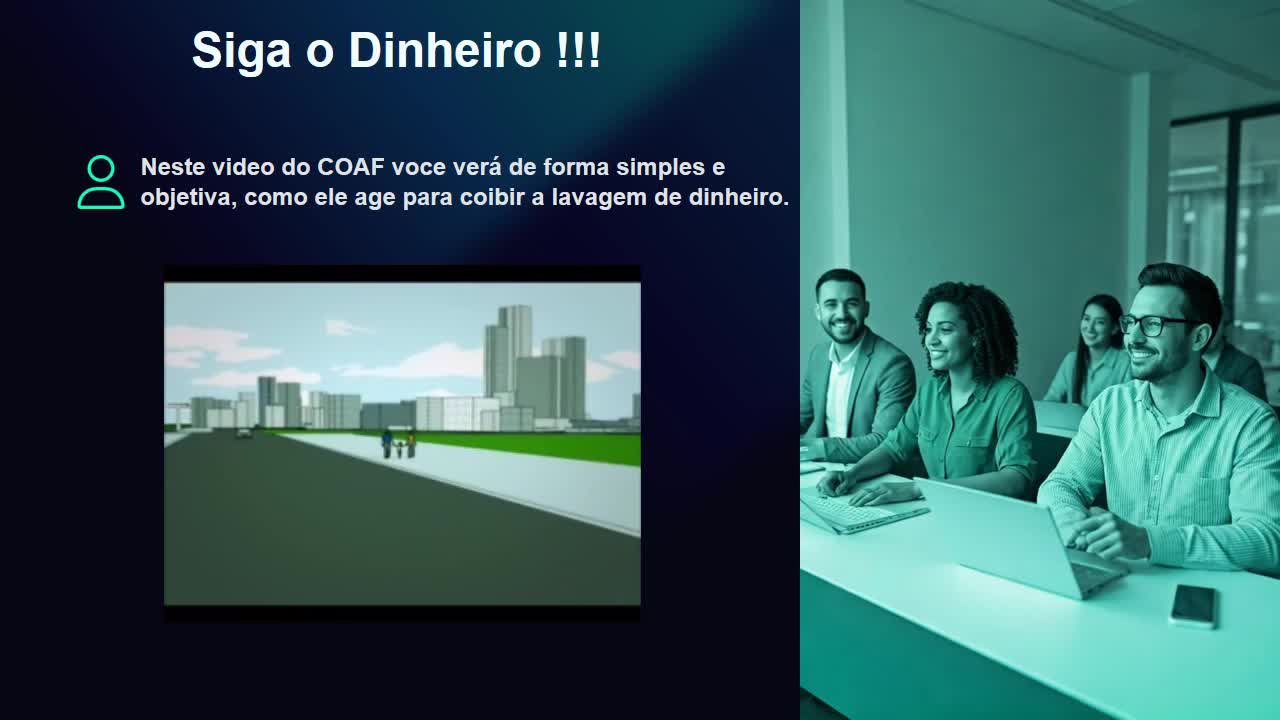 Siga o Dinheiro !!!

Neste video do COAF voce verá de forma simples e objetiva, como ele age para coibir a lavagem de dinheiro.